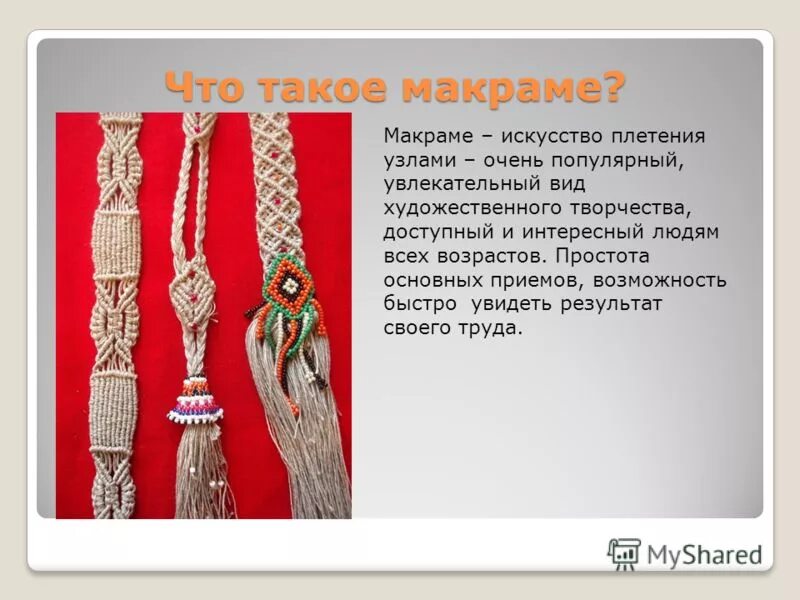 Что такое макраме?

Макраме – искусство плетения узлами – очень популярный, увлекательный вид художественного творчества, доступный и интересный людям всех возрастов. Простота основных приемов, возможность быстро увидеть результат своего труда.

MyShared